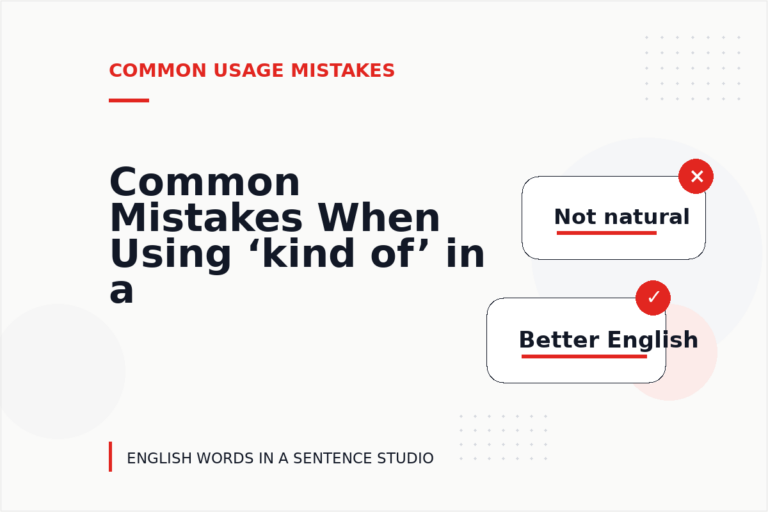 COMMON USAGE MISTAKES

Common Mistakes When Using ‘kind of’ in a

✕

Not natural

✓

Better English

ENGLISH WORDS IN A SENTENCE STUDIO